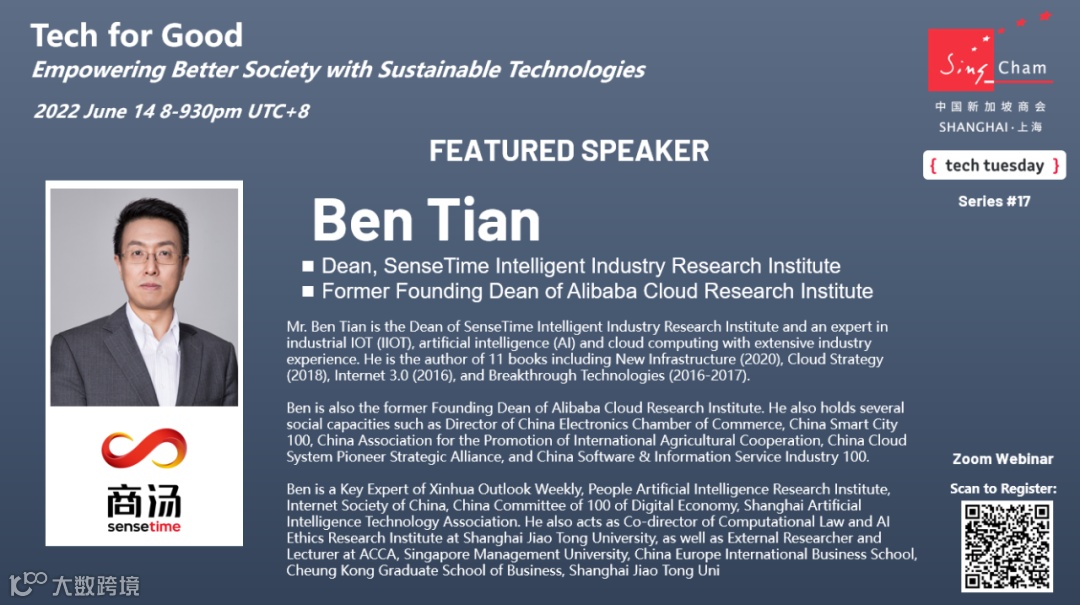 Tech for Good
Empowering Better Society with Sustainable Technologies

2022 June 14 8-930pm UTC+8

Sing Cham
中国新加坡商会
SHANGHAI · 上海

{ tech tuesday }

Series #17

FEATURED SPEAKER

Ben Tian

■ Dean, SenseTime Intelligent Industry Research Institute
■ Former Founding Dean of Alibaba Cloud Research Institute

Mr. Ben Tian is the Dean of SenseTime Intelligent Industry Research Institute and an expert in industrial IOT (IIOT), artificial intelligence (AI) and cloud computing with extensive industry experience. He is the author of 11 books including New Infrastructure (2020), Cloud Strategy (2018), Internet 3.0 (2016), and Breakthrough Technologies (2016-2017).

Ben is also the former Founding Dean of Alibaba Cloud Research Institute. He also holds several social capacities such as Director of China Electronics Chamber of Commerce, China Smart City 100, China Association for the Promotion of International Agricultural Cooperation, China Cloud System Pioneer Strategic Alliance, and China Software & Information Service Industry 100.

Ben is a Key Expert of Xinhua Outlook Weekly, People Artificial Intelligence Research Institute, Internet Society of China, China Committee of 100 of Digital Economy, Shanghai Artificial Intelligence Technology Association. He also acts as Co-director of Computational Law and AI Ethics Research Institute at Shanghai Jiao Tong University, as well as External Researcher and Lecturer at ACCA, Singapore Management University, China Europe International Business School, Cheung Kong Graduate School of Business, Shanghai Jiao Tong Uni

商汤
sensetime

Zoom Webinar
Scan to Register:

大数跨境